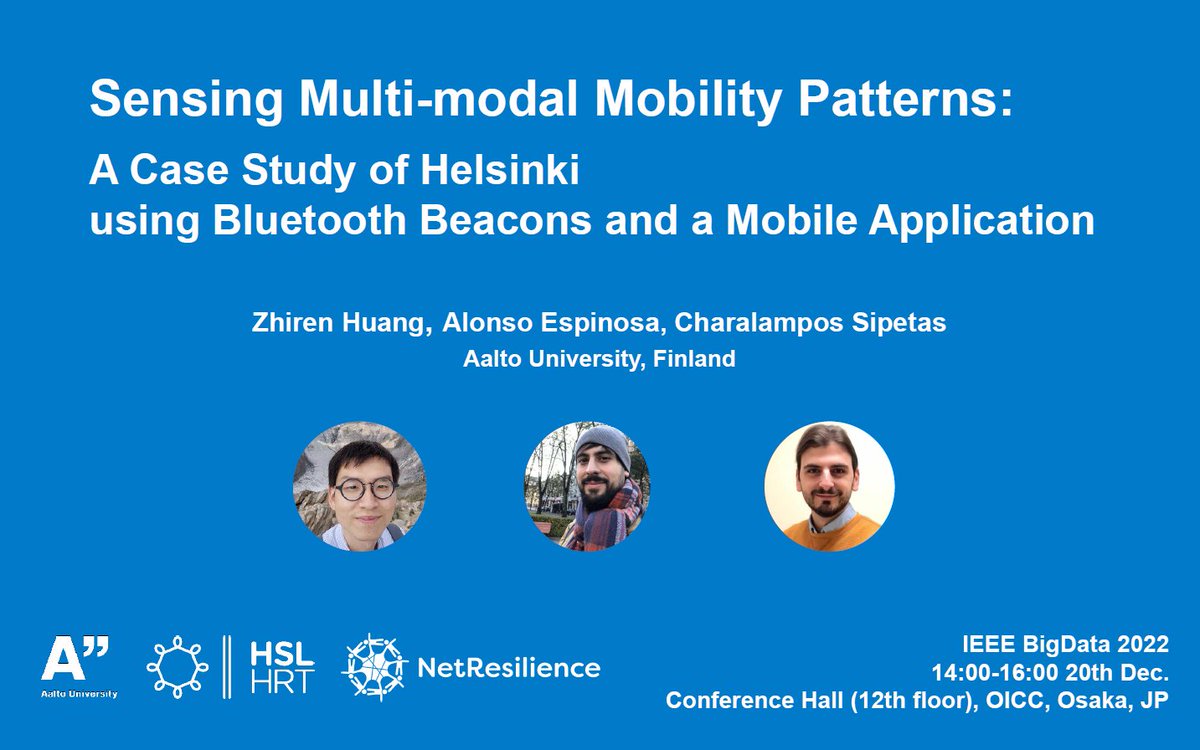 Sensing Multi-modal Mobility Patterns:

A Case Study of Helsinki
using Bluetooth Beacons and a Mobile Application

Zhiren Huang, Alonso Espinosa, Charalampos Sipetas
Aalto University, Finland

A"
Aalto University

HSL
HRT

NetResilience

IEEE BigData 2022
14:00-16:00 20th Dec.
Conference Hall (12th floor), OICC, Osaka, JP